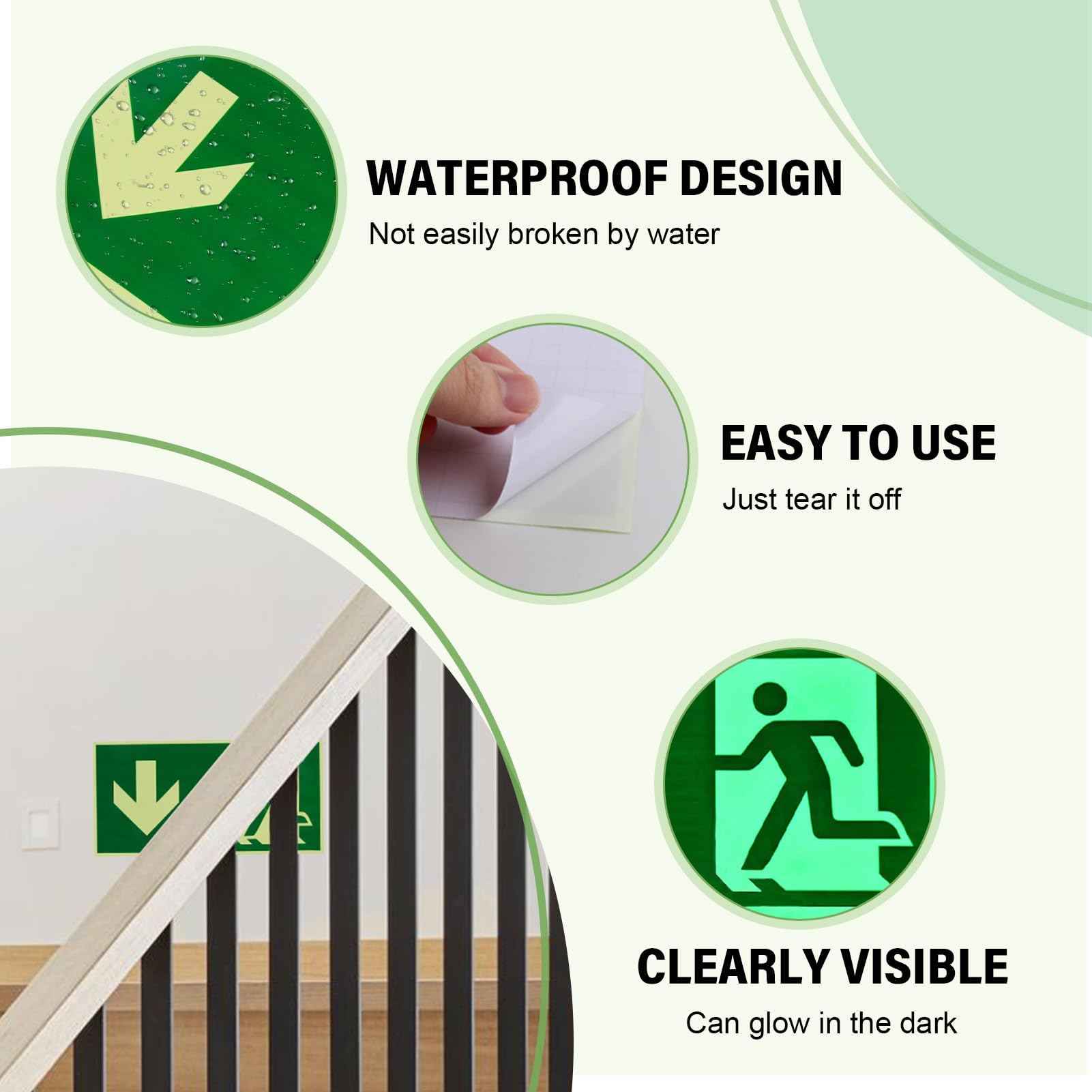 WATERPROOF DESIGN
Not easily broken by water

EASY TO USE
Just tear it off

CLEARLY VISIBLE
Can glow in the dark